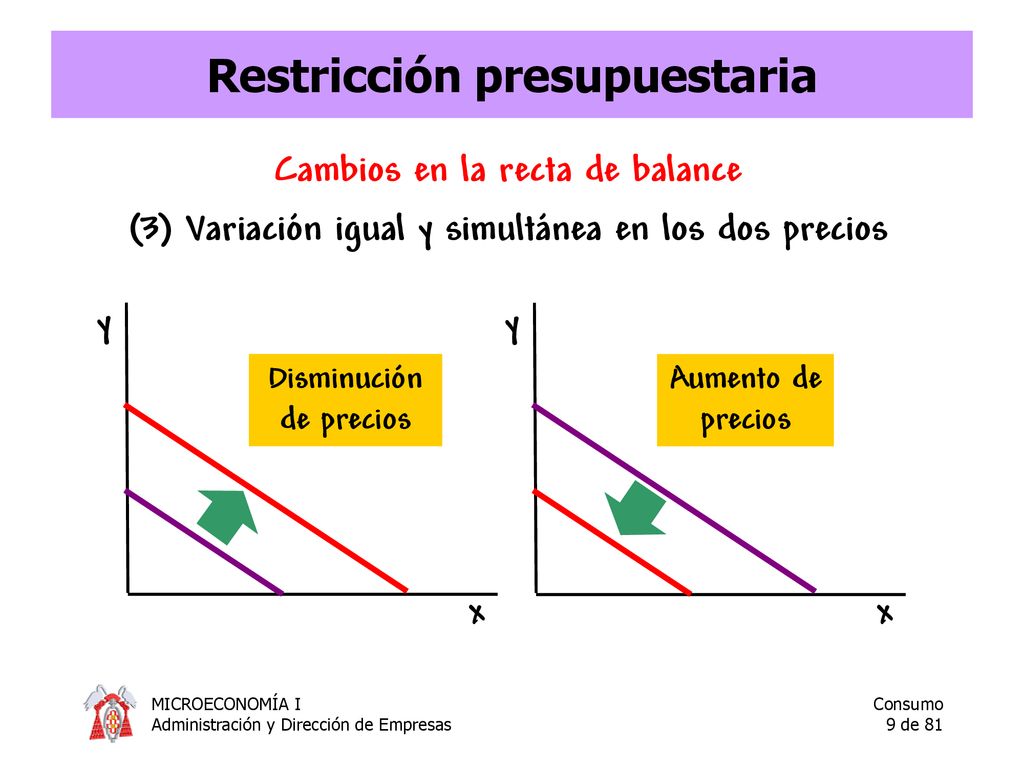 Restricción presupuestaria

Cambios en la recta de balance

(3) Variación igual y simultánea en los dos precios

Y

Disminución de precios

X

Y

Aumento de precios

X

MICROECONOMÍA I
Administración y Dirección de Empresas

Consumo
9 de 81